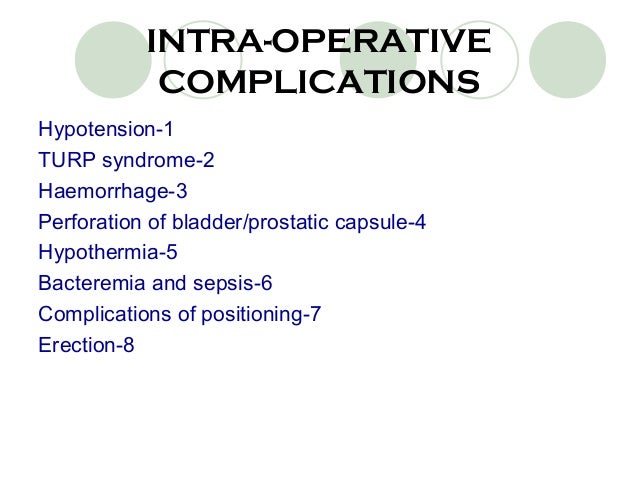 INTRA-OPERATIVE COMPLICATIONS

Hypotension-1
TURP syndrome-2
Haemorrhage-3
Perforation of bladder/prostatic capsule-4
Hypothermia-5
Bacteremia and sepsis-6
Complications of positioning-7
Erection-8